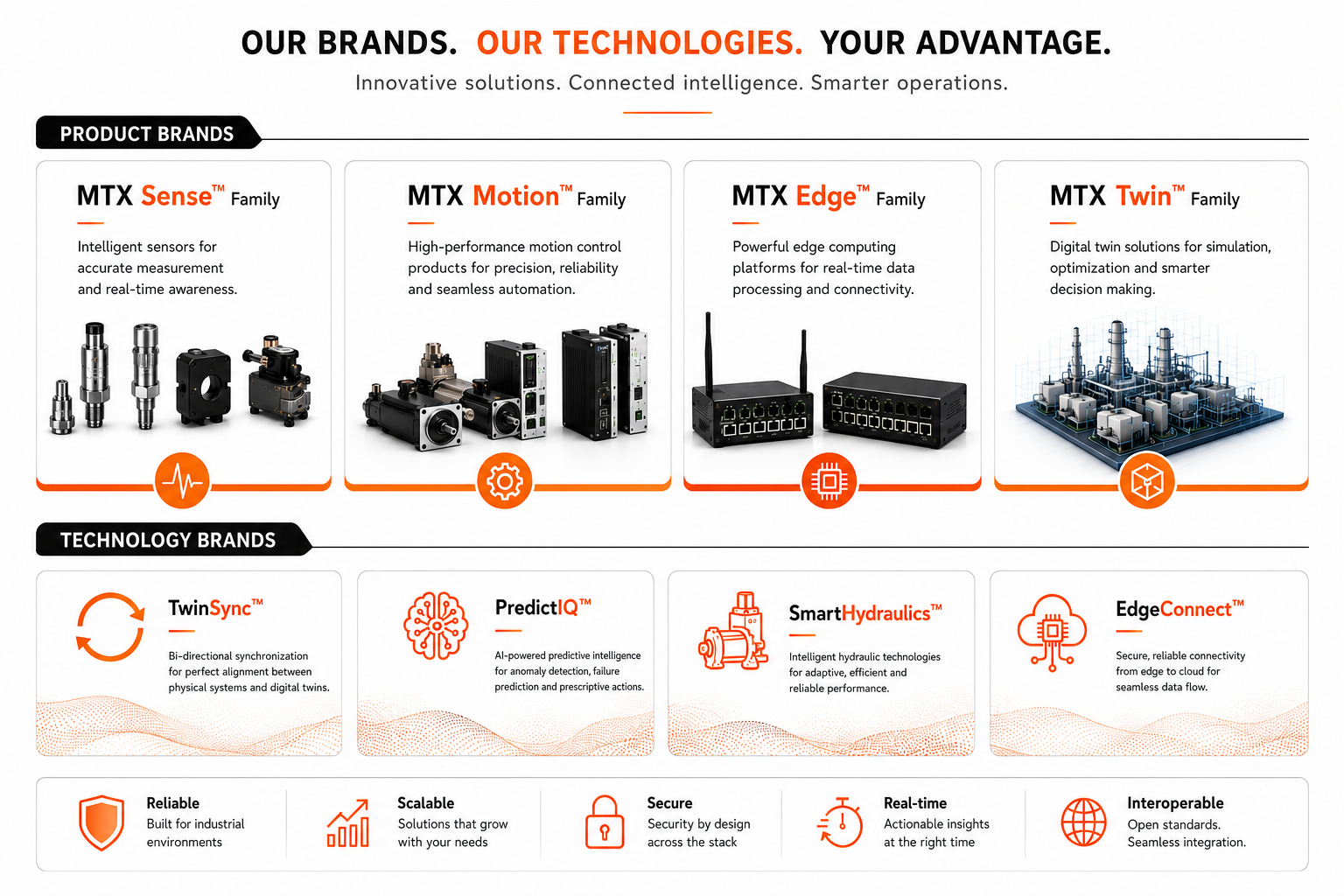 OUR BRANDS. OUR TECHNOLOGIES. YOUR ADVANTAGE.

Innovative solutions. Connected intelligence. Smarter operations.

PRODUCT BRANDS

MTX Sense™ Family

Intelligent sensors for accurate measurement and real-time awareness.

MTX Motion™ Family

High-performance motion control products for precision, reliability and seamless automation.

MTX Edge™ Family

Powerful edge computing platforms for real-time data processing and connectivity.

MTX Twin™ Family

Digital twin solutions for simulation, optimization and smarter decision making.

TECHNOLOGY BRANDS

TwinSync™

Bi-directional synchronization for perfect alignment between physical systems and digital twins.

PredictIQ™

AI-powered predictive intelligence for anomaly detection, failure prediction and prescriptive actions.

SmartHydraulics™

Intelligent hydraulic technologies for adaptive, efficient and reliable performance.

EdgeConnect™

Secure, reliable connectivity from edge to cloud for seamless data flow.

Reliable
Built for industrial environments

Scalable
Solutions that grow with your needs

Secure
Security by design across the stack

Real-time
Actionable insights at the right time

Interoperable
Open standards. Seamless integration.